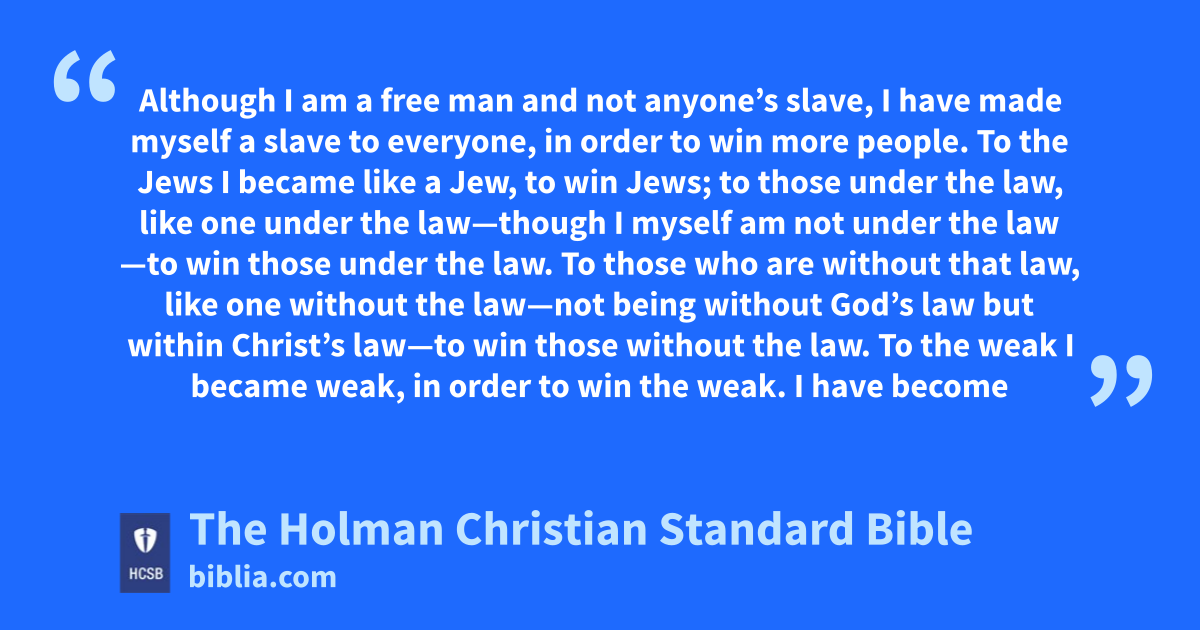 “

Although I am a free man and not anyone’s slave, I have made myself a slave to everyone, in order to win more people. To the Jews I became like a Jew, to win Jews; to those under the law, like one under the law—though I myself am not under the law—to win those under the law. To those who are without that law, like one without the law—not being without God’s law but within Christ’s law—to win those without the law. To the weak I became weak, in order to win the weak. I have become

”

HCSB

The Holman Christian Standard Bible
biblia.com